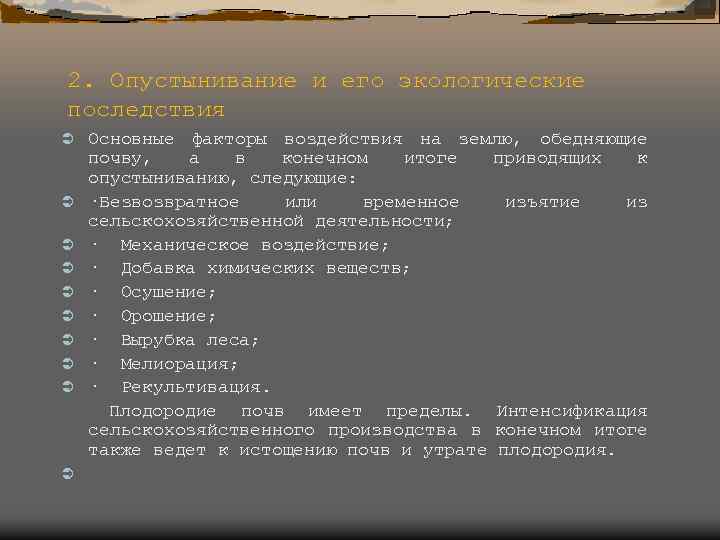 2. Опустынивание и его экологические последствия

Основные факторы воздействия на землю, обедняющие почву, а в конечном итоге приводящих к опустыниванию, следующие:

·Безвозвратное или временное изъятие из сельскохозяйственной деятельности;

· Механическое воздействие;

· Добавка химических веществ;

· Осушение;

· Орошение;

· Вырубка леса;

· Мелиорация;

· Рекультивация.

Плодородие почв имеет пределы. Интенсификация сельскохозяйственного производства в конечном итоге также ведет к истощению почв и утрате плодородия.